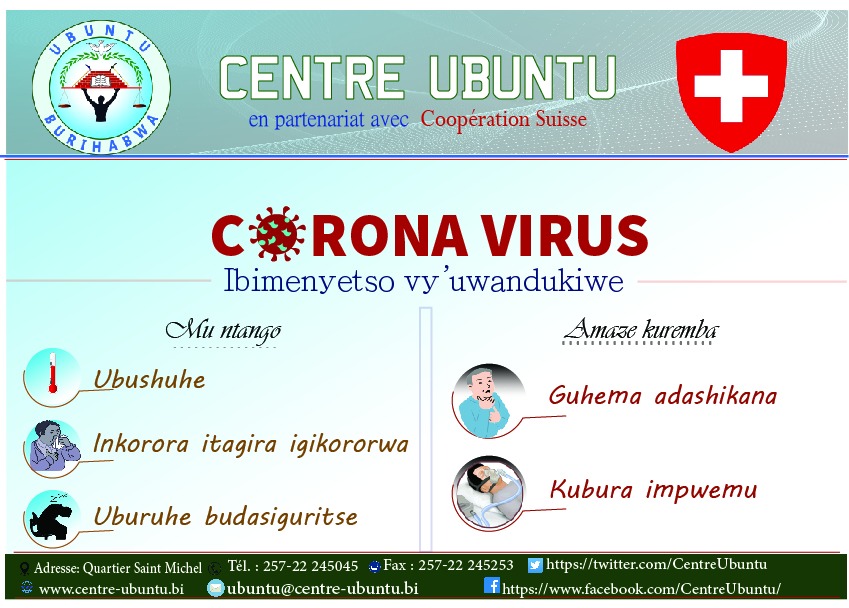 UBUNTU
BURIHABWA

CENTRE UBUNTU
en partenariat avec Coopération Suisse

CORONA VIRUS
Ibimenyetso vy'uwandukiwe

Mu ntango

Ubushuhe

Inkorora itagira igikororwa

Uburuhe budasiguritse

Amaze kuremba

Guhema adashikana

Kubura impwemu

Adresse: Quartier Saint Michel Tél. : 257-22 245045 Fax : 257-22 245253 https://twitter.com/CentreUbuntu
www.centre-ubuntu.bi ubuntu@centre-ubuntu.bi https://www.facebook.com/CentreUbuntu/